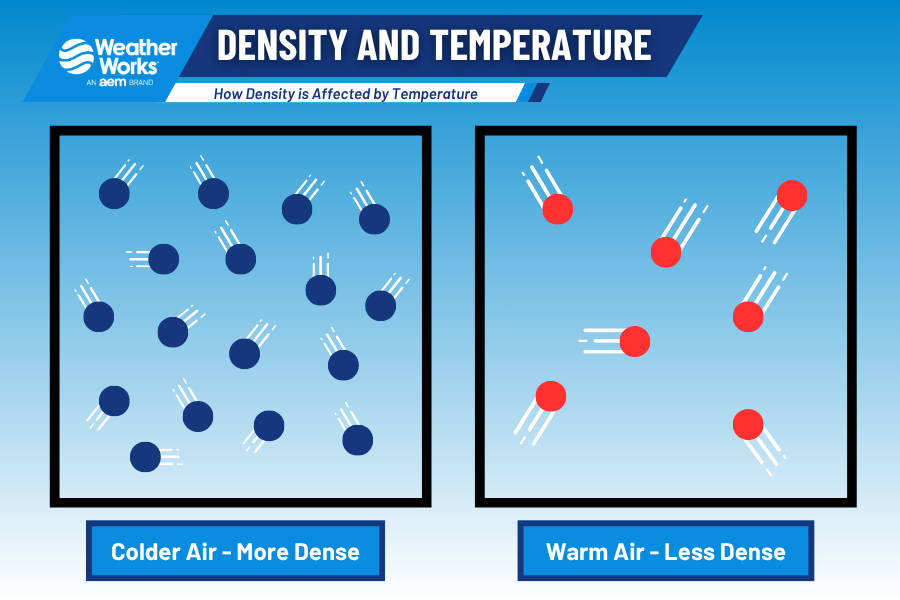 Weather Works
AN aem BRAND

DENSITY AND TEMPERATURE

How Density is Affected by Temperature

Colder Air - More Dense

Warm Air - Less Dense